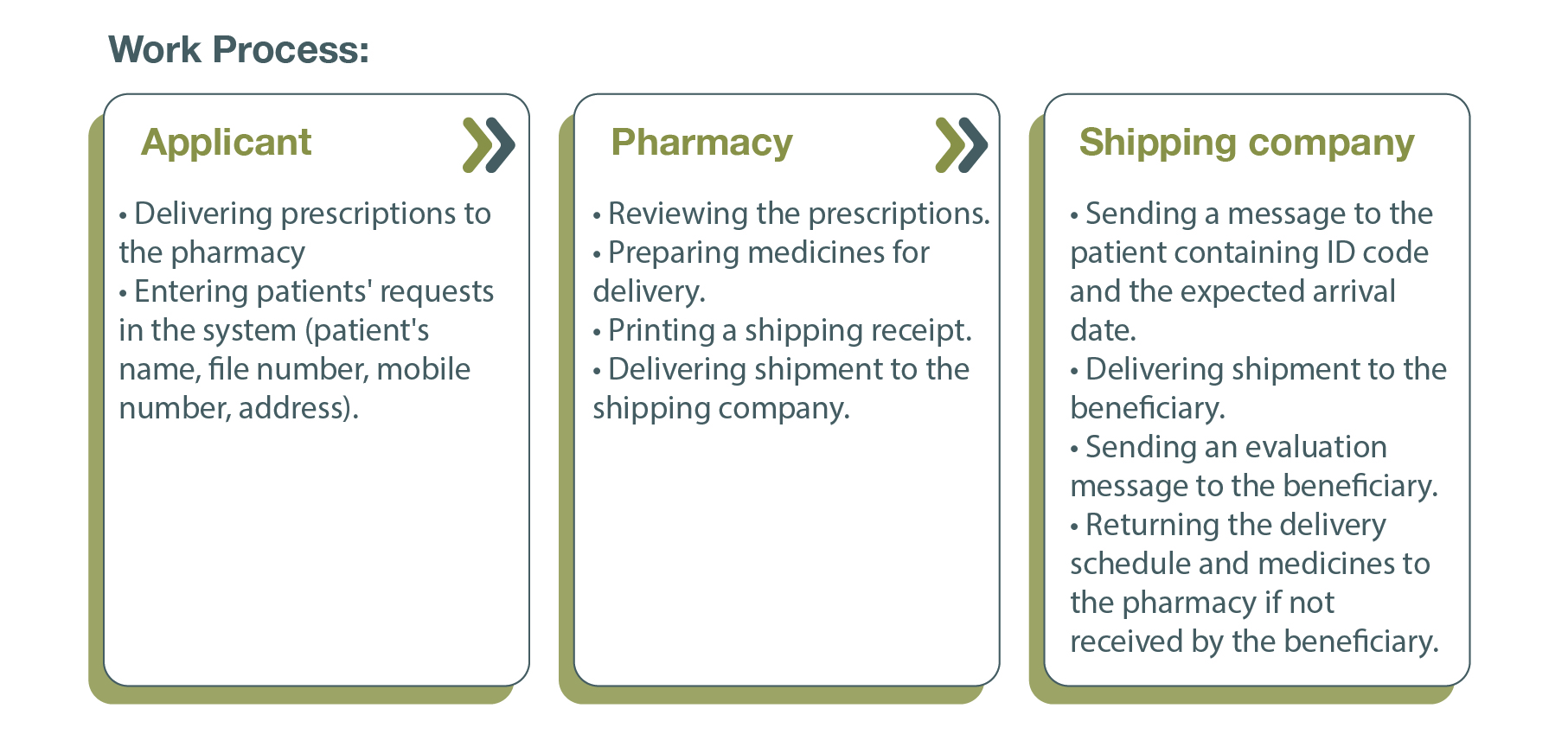 Work Process:

Applicant

• Delivering prescriptions to the pharmacy
• Entering patients' requests in the system (patient's name, file number, mobile number, address).

Pharmacy

• Reviewing the prescriptions.
• Preparing medicines for delivery.
• Printing a shipping receipt.
• Delivering shipment to the shipping company.

Shipping company

• Sending a message to the patient containing ID code and the expected arrival date.
• Delivering shipment to the beneficiary.
• Sending an evaluation message to the beneficiary.
• Returning the delivery schedule and medicines to the pharmacy if not received by the beneficiary.